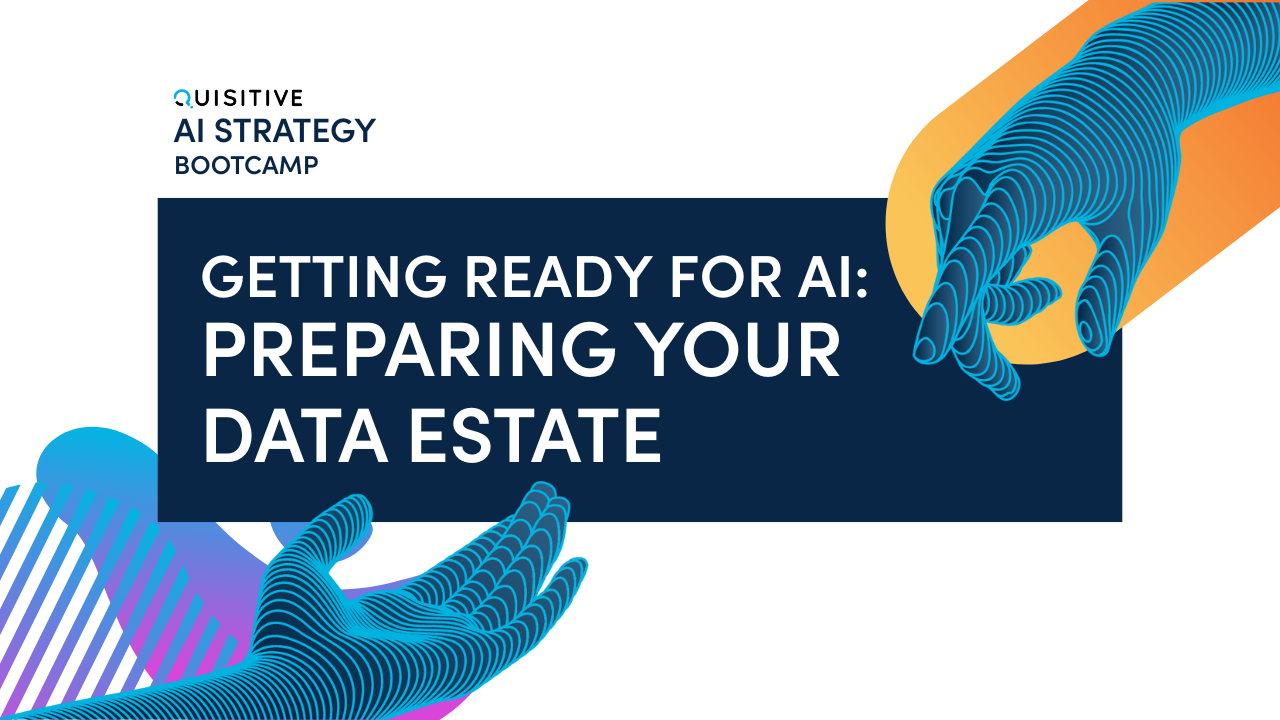 QUISITIVE
AI STRATEGY
BOOTCAMP

GETTING READY FOR AI:
PREPARING YOUR DATA ESTATE